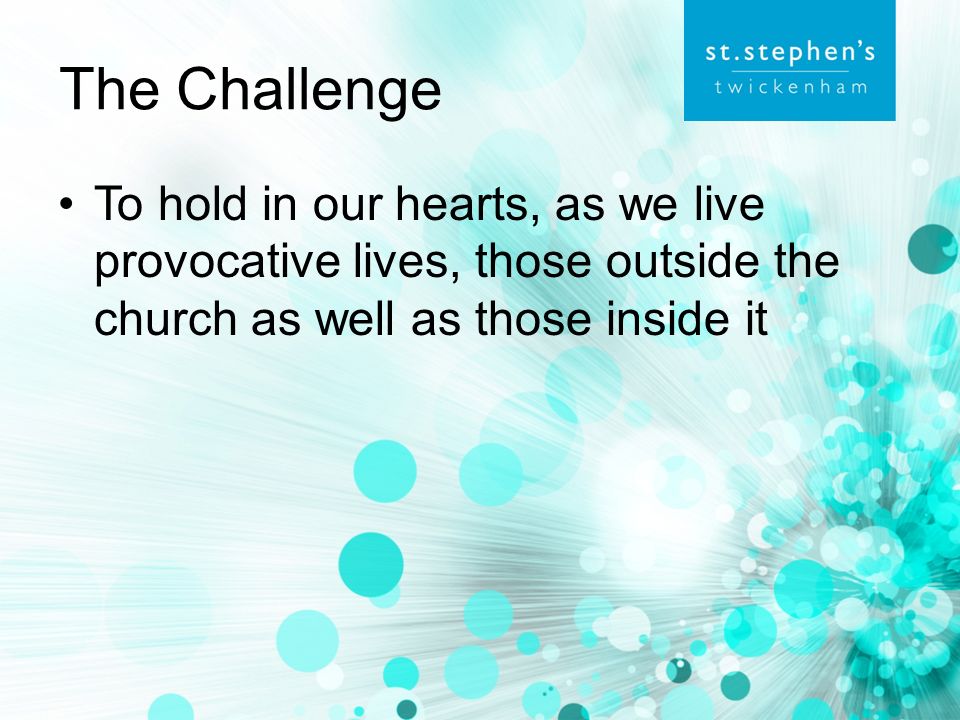 The Challenge

st.stephen's
twickenham

• To hold in our hearts, as we live provocative lives, those outside the church as well as those inside it